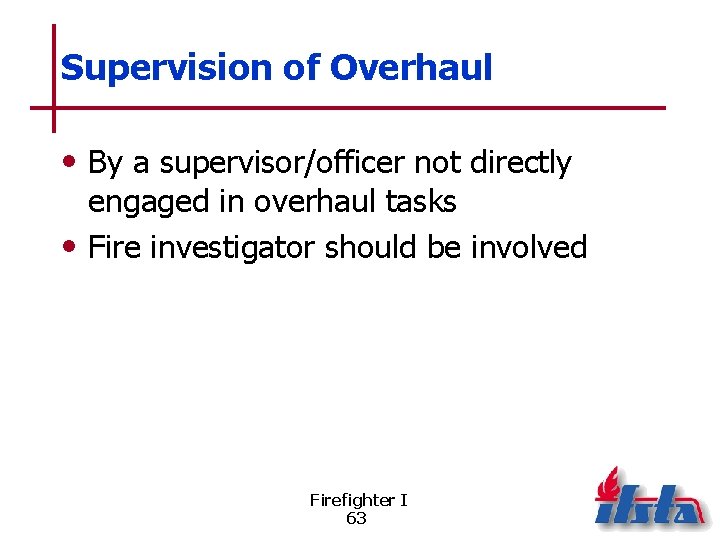 Supervision of Overhaul

• By a supervisor/officer not directly engaged in overhaul tasks

• Fire investigator should be involved

Firefighter I
63

ifsta